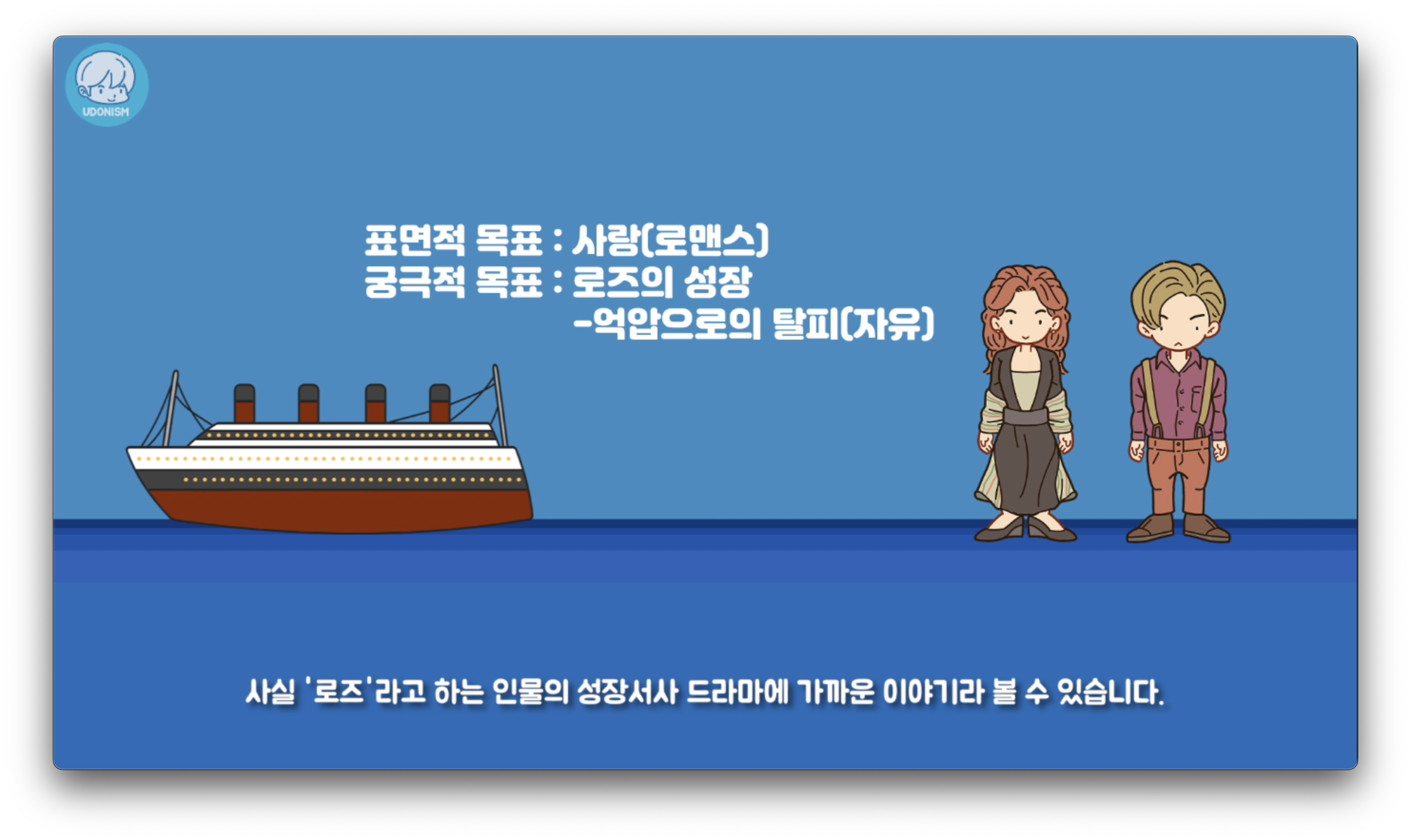 UDONISM

표면적 목표 : 사랑(로맨스)
궁극적 목표 : 로즈의 성장
-억압으로의 탈피(자유)

사실 '로즈'라고 하는 인물의 성장서사 드라마에 가까운 이야기라 볼 수 있습니다.